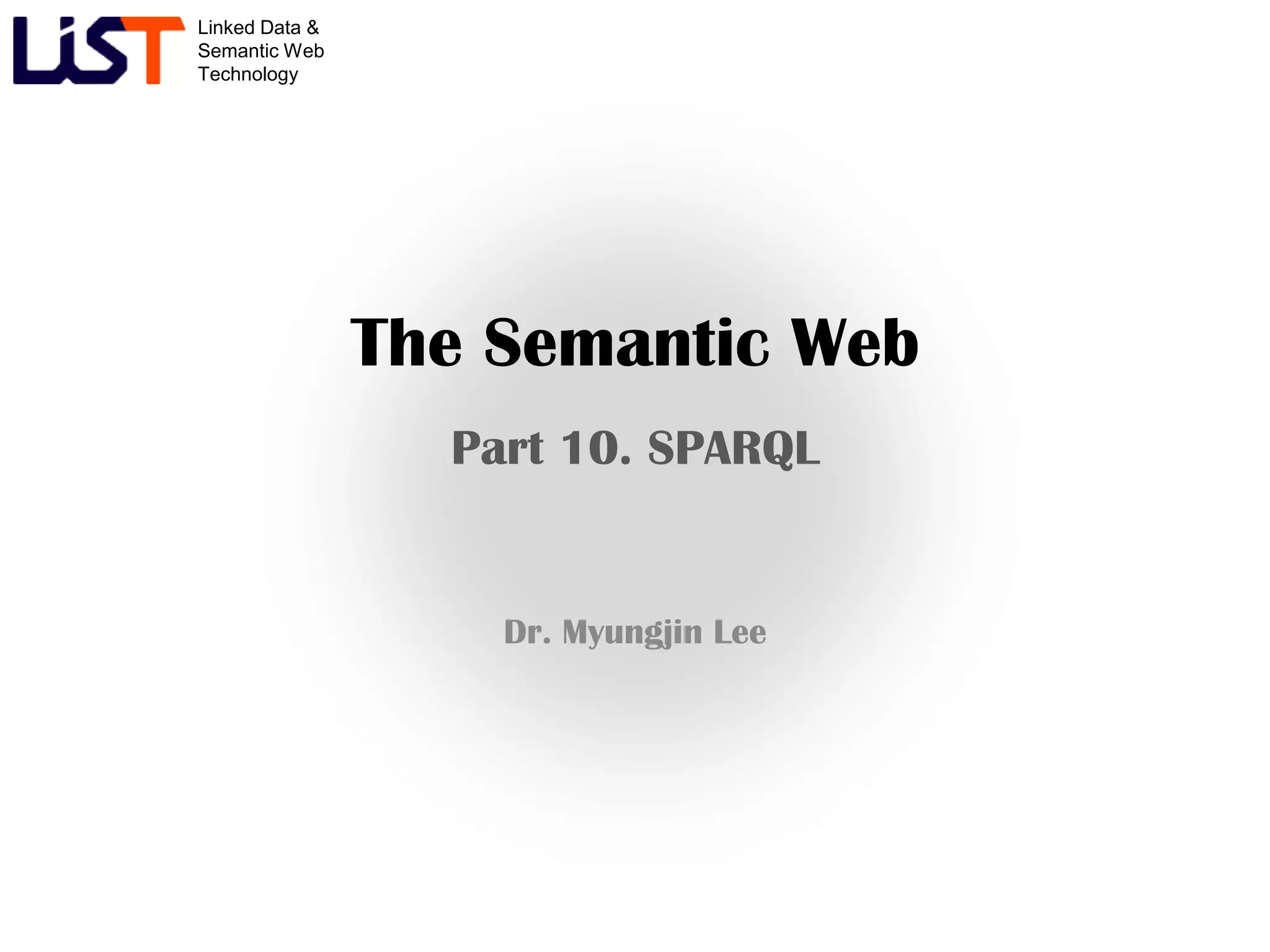 LiST

Linked Data & Semantic Web Technology

The Semantic Web

Part 10. SPARQL

Dr. Myungjin Lee